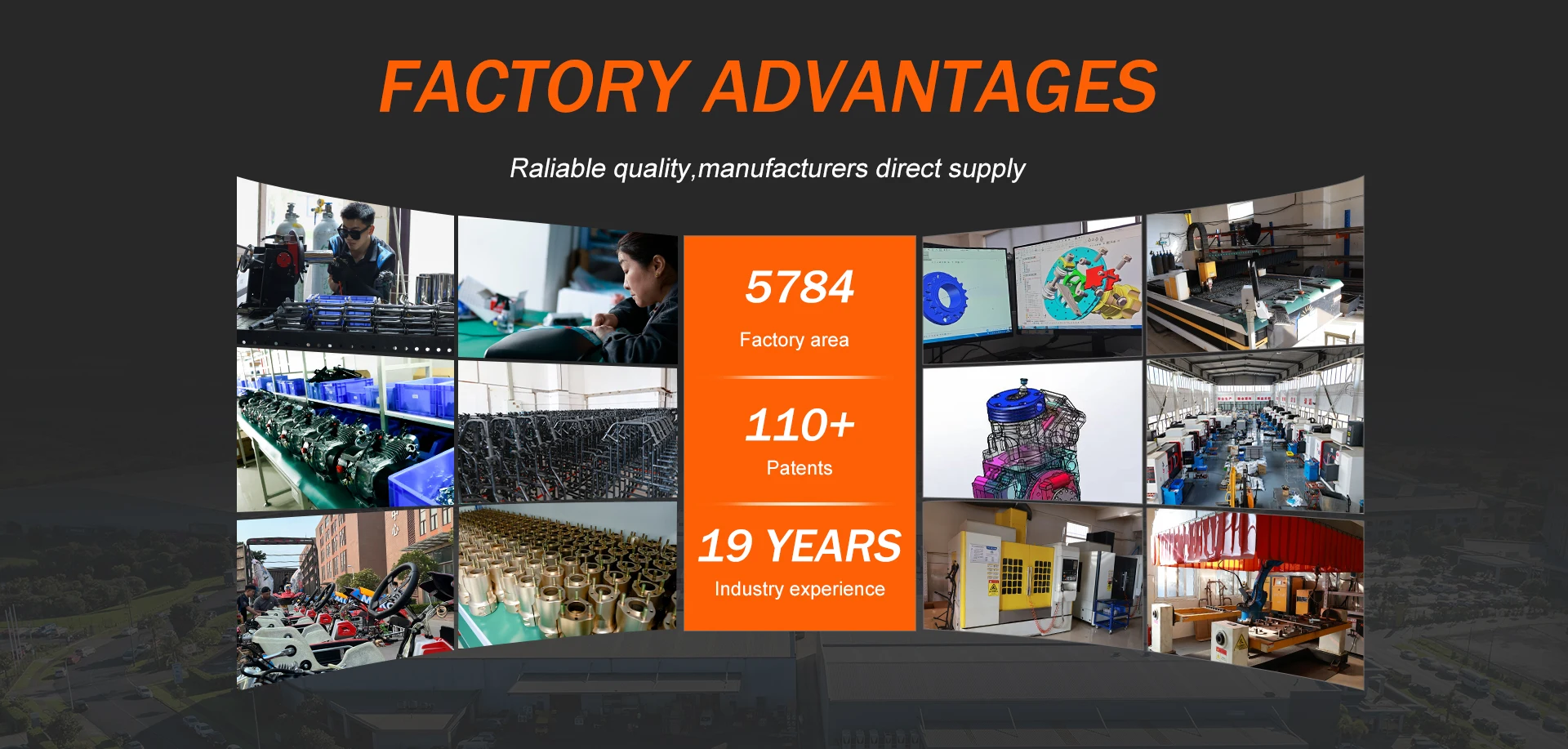 FACTORY ADVANTAGES

Raliable quality,manufacturers direct supply

5784
Factory area

110+
Patents

19 YEARS
Industry experience